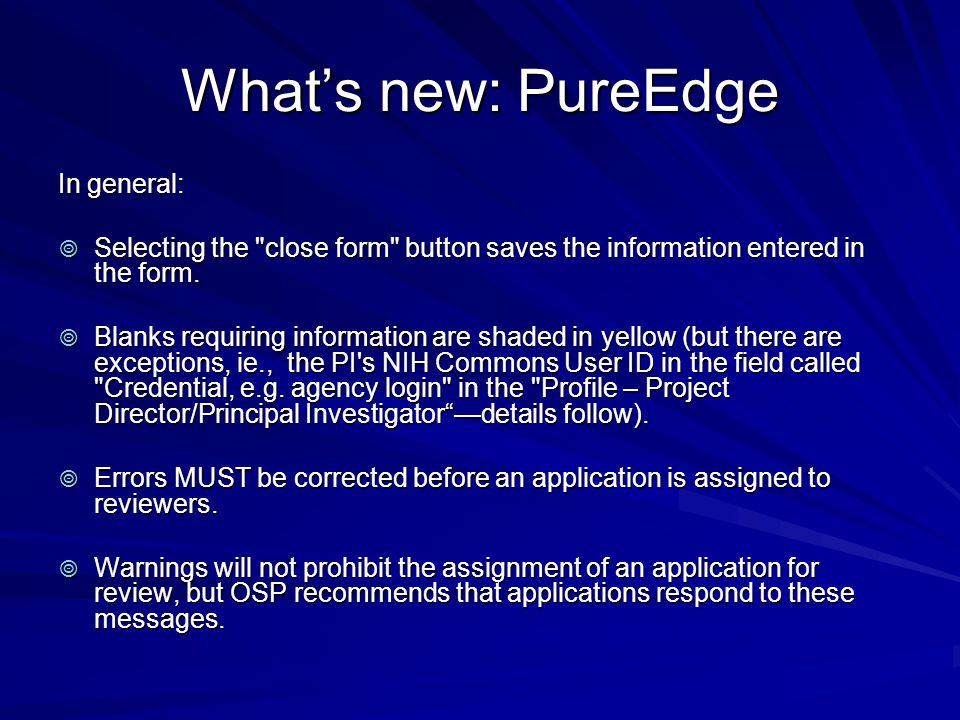 What’s new: PureEdge

In general:

Selecting the "close form" button saves the information entered in the form.

Blanks requiring information are shaded in yellow (but there are exceptions, ie., the PI's NIH Commons User ID in the field called "Credential, e.g. agency login" in the "Profile – Project Director/Principal Investigator“—details follow).

Errors MUST be corrected before an application is assigned to reviewers.

Warnings will not prohibit the assignment of an application for review, but OSP recommends that applications respond to these messages.